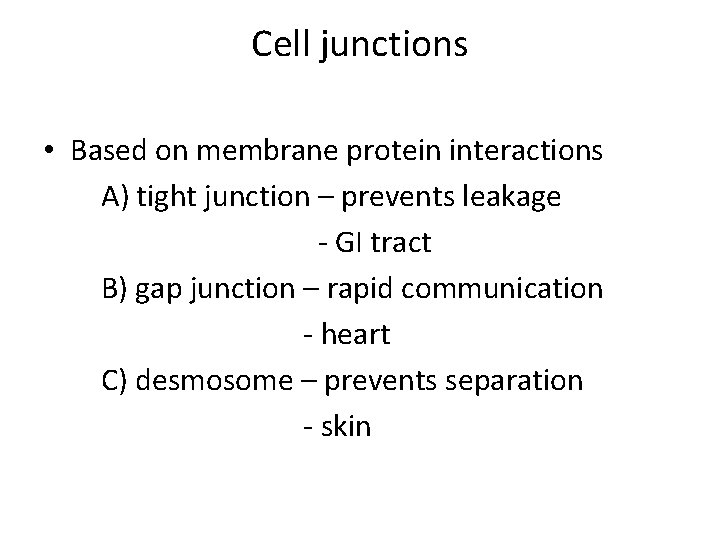 Cell junctions

• Based on membrane protein interactions

A) tight junction – prevents leakage

- GI tract

B) gap junction – rapid communication

- heart

C) desmosome – prevents separation

- skin